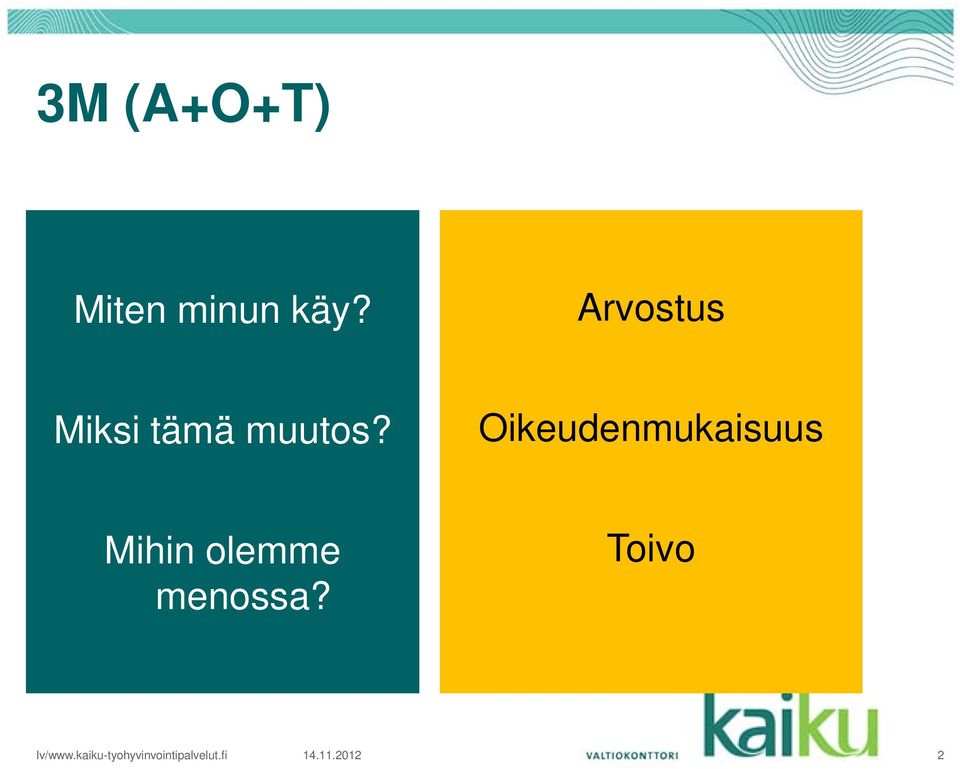 3M (A+O+T)

Miten minun käy?

Miksi tämä muutos?

Mihin olemme menossa?

Arvostus

Oikeudenmukaisuus

Toivo

kaiku

lv/www.kaiku-tyohyvinvointipalvelut.fi 14.11.2012 VALTIOKONTTORI 2